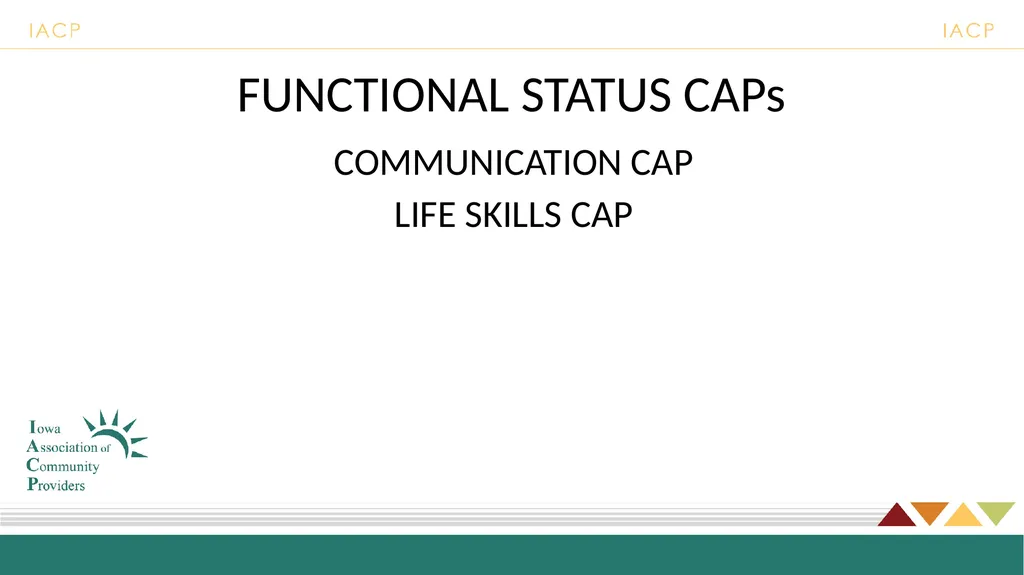 IACP

IACP

FUNCTIONAL STATUS CAPs

COMMUNICATION CAP

LIFE SKILLS CAP

Iowa
Association of
Community
Providers